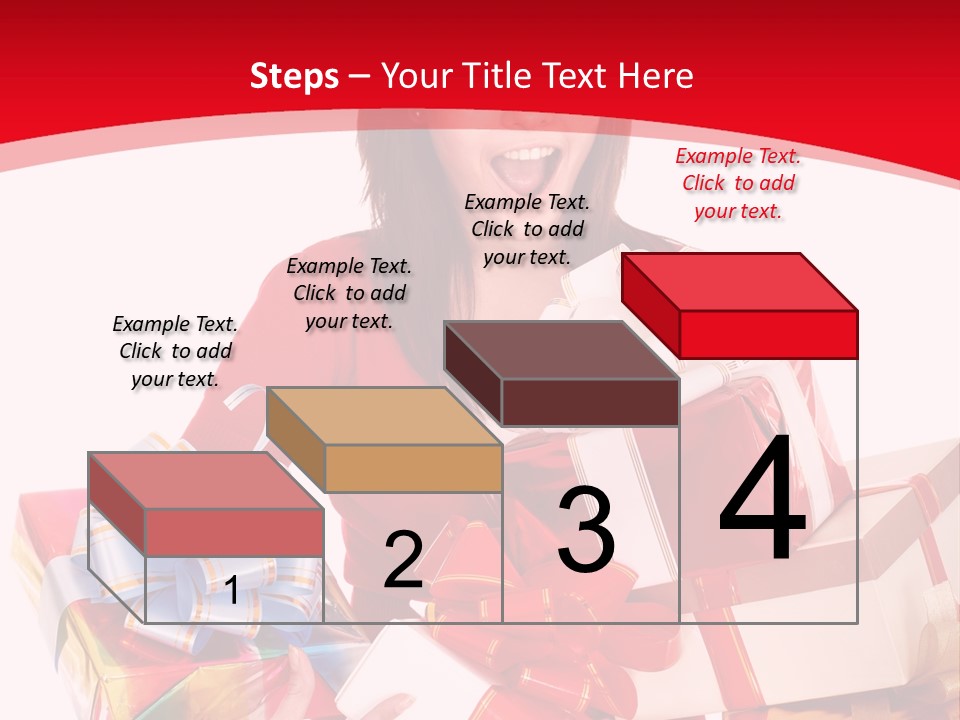 Steps – Your Title Text Here

Example Text. Click to add your text.

Example Text. Click to add your text.

Example Text. Click to add your text.

Example Text. Click to add your text.

1

2

3

4